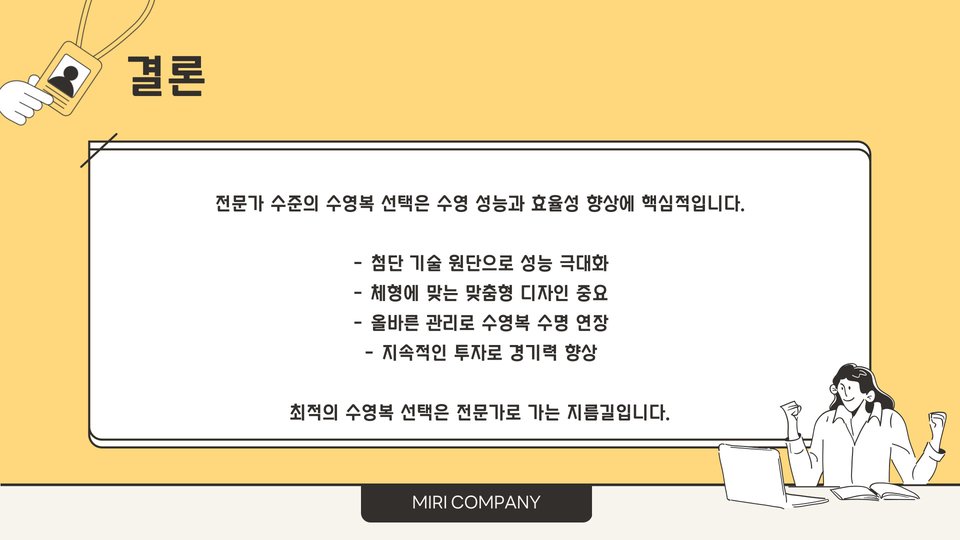 결론

전문가 수준의 수영복 선택은 수영 성능과 효율성 향상에 핵심적입니다.

- 첨단 기술 원단으로 성능 극대화
- 체형에 맞는 맞춤형 디자인 중요
- 올바른 관리로 수영복 수명 연장
- 지속적인 투자로 경기력 향상

최적의 수영복 선택은 전문가로 가는 지름길입니다.

MIRI COMPANY